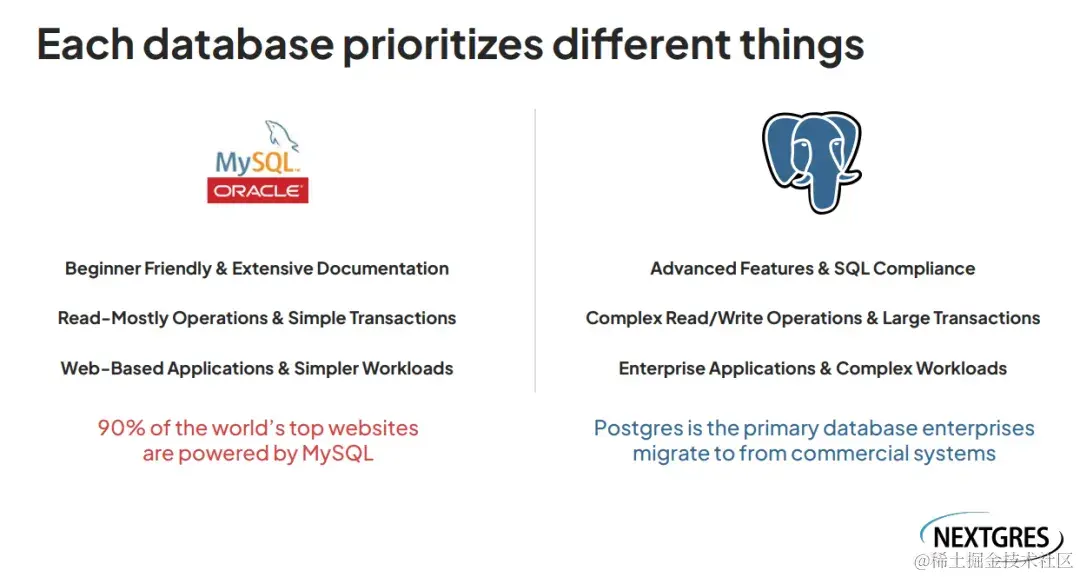 Each database prioritizes different things

MySQL™
ORACLE

Beginner Friendly & Extensive Documentation

Read-Mostly Operations & Simple Transactions

Web-Based Applications & Simpler Workloads

90% of the world's top websites are powered by MySQL

Advanced Features & SQL Compliance

Complex Read/Write Operations & Large Transactions

Enterprise Applications & Complex Workloads

Postgres is the primary database enterprises migrate to from commercial systems

NEXTGRES

@稀土掘金技术社区